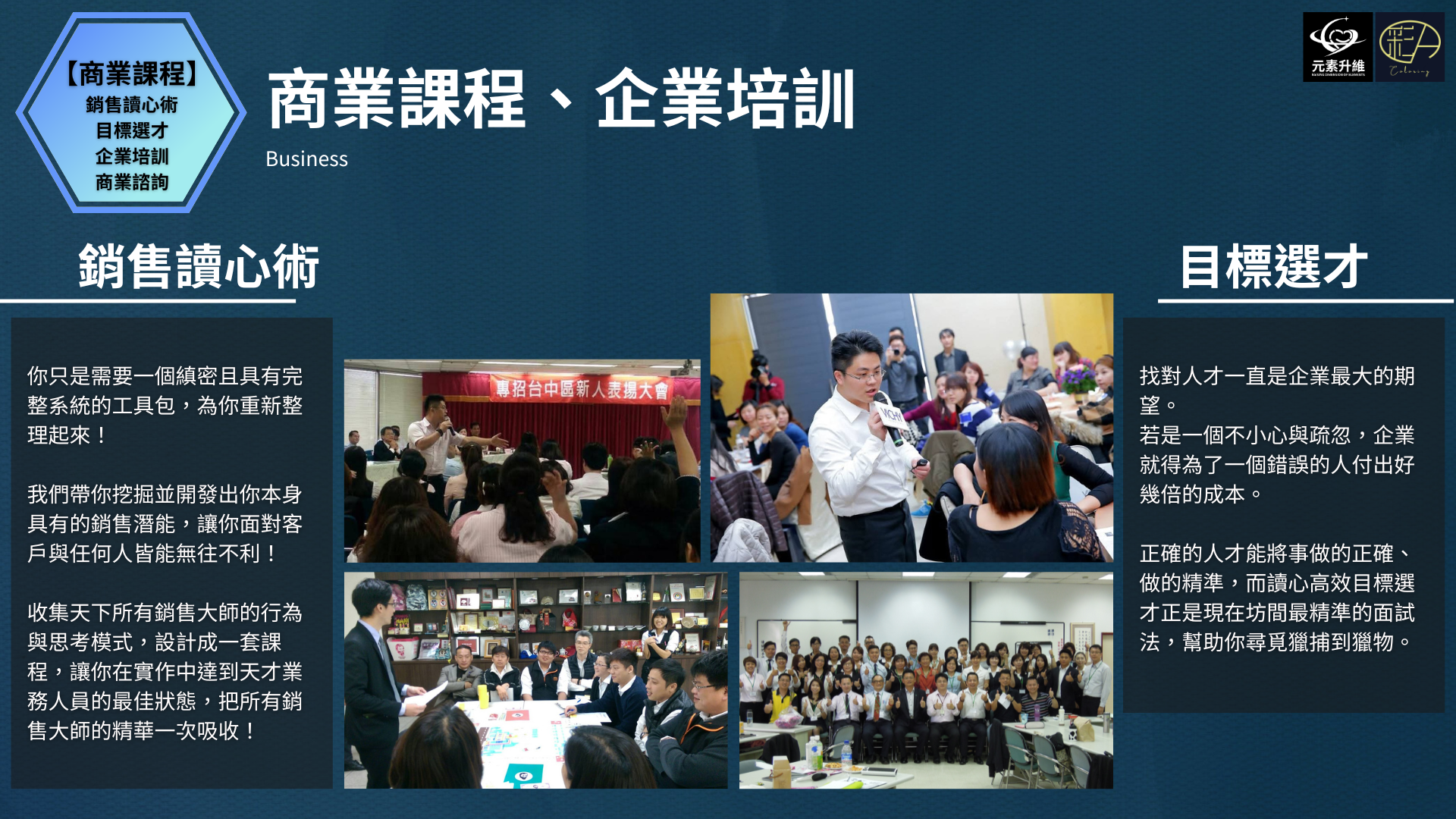 【商業課程】
銷售讀心術
目標選才
企業培訓
商業諮詢

商業課程、企業培訓
Business

元素升維
Coloring

銷售讀心術

你只是需要一個縝密且具有完整系統的工具包，為你重新整理起來！

我們帶你挖掘並開發出你本身具有的銷售潛能，讓你面對客戶與任何人皆能無往不利！

收集天下所有銷售大師的行為與思考模式，設計成一套課程，讓你在實作中達到天才業務人員的最佳狀態，把所有銷售大師的精華一次吸收！

專招台中區新人表揚大會

目標選才

找對人才一直是企業最大的期望。
若是一個不小心與疏忽，企業就得為了一個錯誤的人付出好幾倍的成本。

正確的人才能將事做的正確、做的精準，而讀心高效目標選才正是現在坊間最精準的面試法，幫助你尋覓獵捕到獵物。